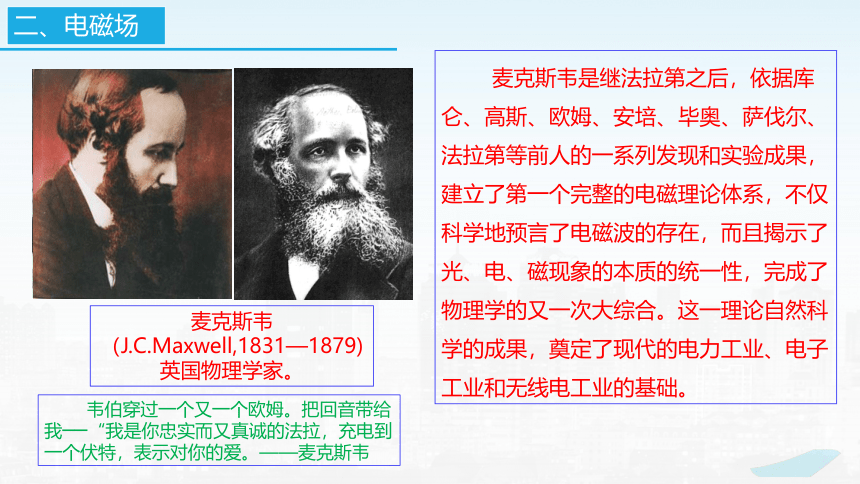 二、电磁场

麦克斯韦
(J.C.Maxwell,1831—1879)
英国物理学家。

韦伯穿过一个又一个欧姆。把回音带给我—“我是你忠实而又真诚的法拉，充电到一个伏特，表示对你的爱。——麦克斯韦

麦克斯韦是继法拉第之后，依据库仑、高斯、欧姆、安培、毕奥、萨伐尔、法拉第等前人的一系列发现和实验成果，建立了第一个完整的电磁理论体系，不仅科学地预言了电磁波的存在，而且揭示了光、电、磁现象的本质的统一性，完成了物理学的又一次大综合。这一理论自然科学的成果，奠定了现代的电力工业、电子工业和无线电工业的基础。